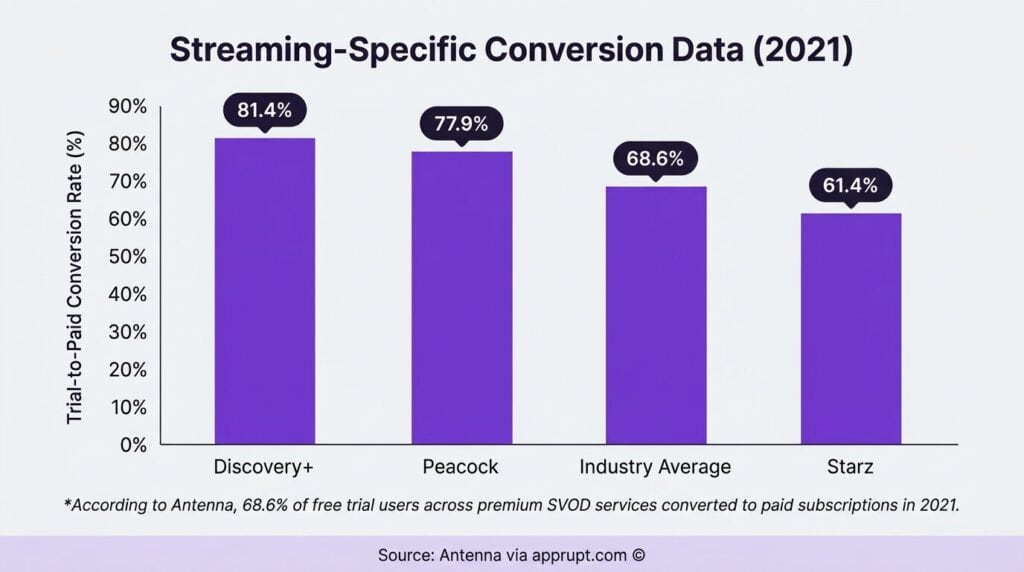 Streaming-Specific Conversion Data (2021)

Trial-to-Paid Conversion Rate (%)

90%
80%
70%
60%
50%
40%
30%
20%
10%
0%

81.4%
77.9%
68.6%
61.4%

Discovery+
Peacock
Industry Average
Starz

*According to Antenna, 68.6% of free trial users across premium SVOD services converted to paid subscriptions in 2021.

Source: Antenna via apprupt.com ©